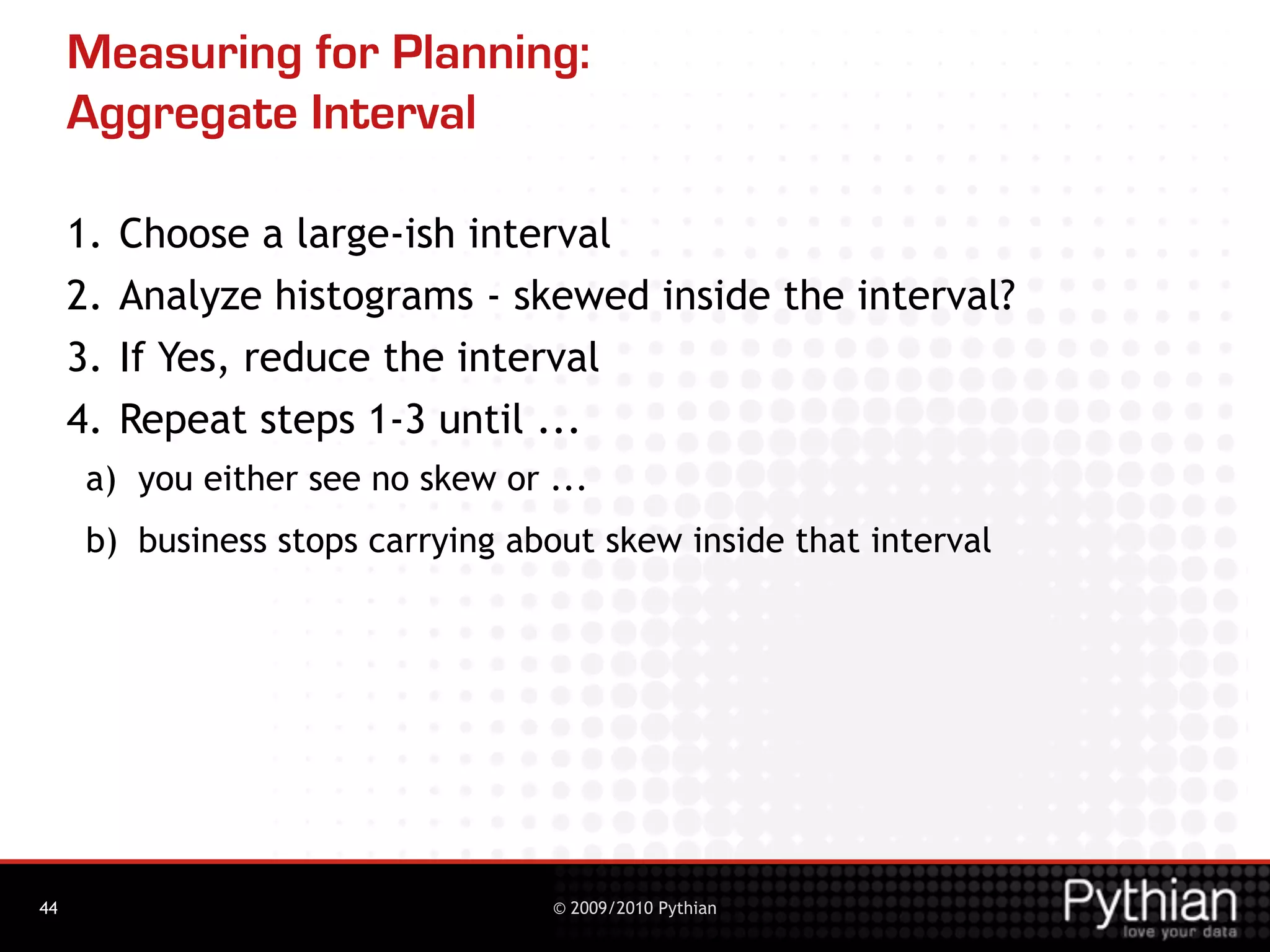 Measuring for Planning:
Aggregate Interval

1. Choose a large-ish interval
2. Analyze histograms - skewed inside the interval?
3. If Yes, reduce the interval
4. Repeat steps 1-3 until ...
a) you either see no skew or ...
b) business stops carrying about skew inside that interval

44

© 2009/2010 Pythian

Pythian
love your data